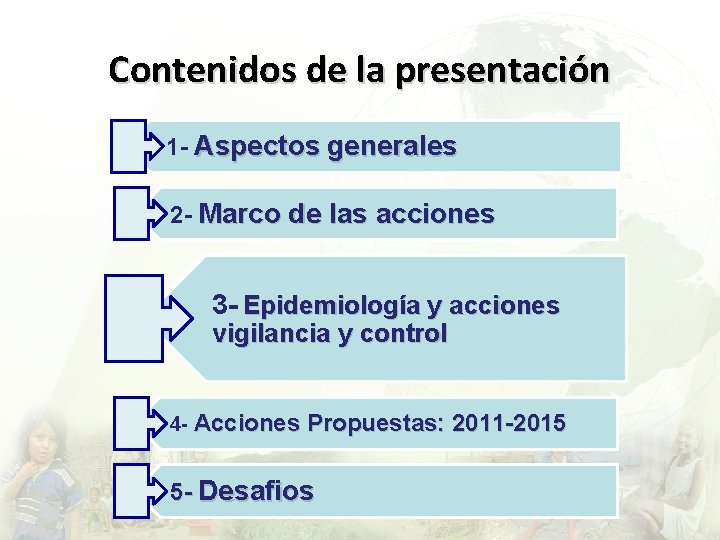 Contenidos de la presentación

1- Aspectos generales

2- Marco de las acciones

3- Epidemiología y acciones vigilancia y control

4- Acciones Propuestas: 2011-2015

5- Desafios